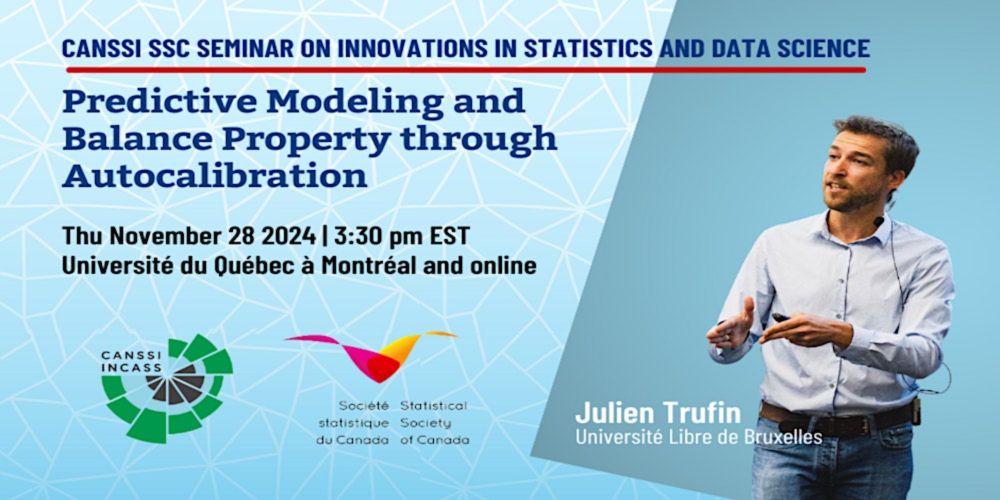 CANSSI SSC SEMINAR ON INNOVATIONS IN STATISTICS AND DATA SCIENCE

Predictive Modeling and Balance Property through Autocalibration

Thu November 28 2024 | 3:30 pm EST
Université du Québec à Montréal and online

CANSSI
INCASS

Société statistique du Canada
Statistical Society of Canada

Julien Trufin
Université Libre de Bruxelles